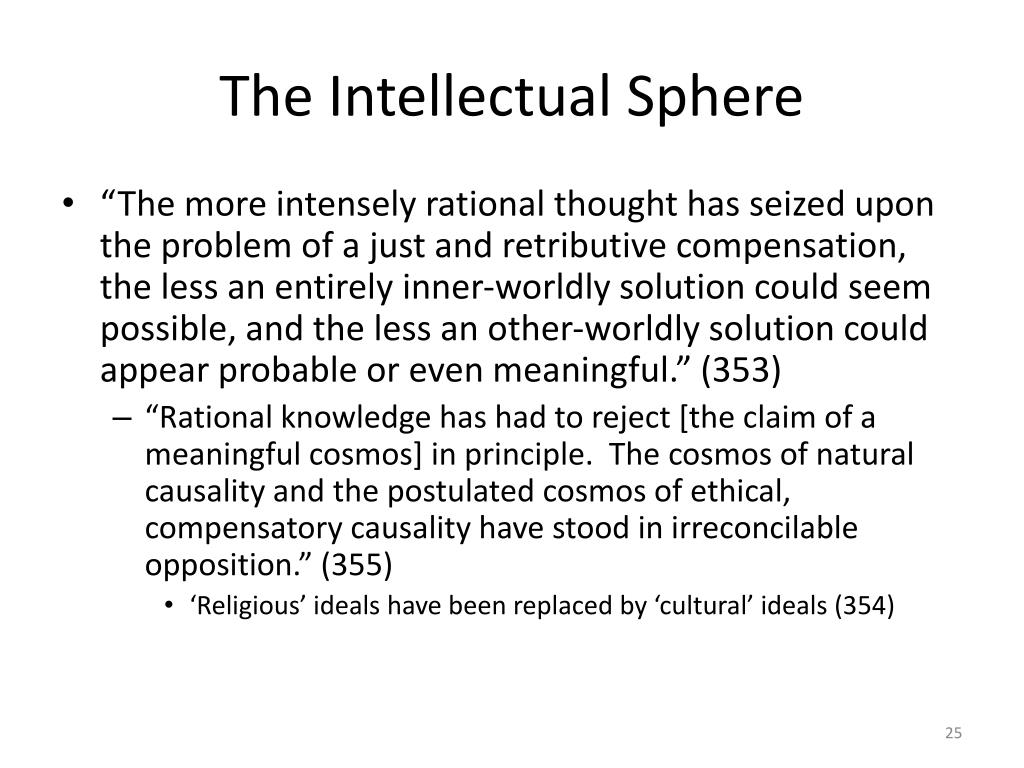 The Intellectual Sphere

• “The more intensely rational thought has seized upon the problem of a just and retributive compensation, the less an entirely inner-worldly solution could seem possible, and the less an other-worldly solution could appear probable or even meaningful.” (353)

– “Rational knowledge has had to reject [the claim of a meaningful cosmos] in principle. The cosmos of natural causality and the postulated cosmos of ethical, compensatory causality have stood in irreconcilable opposition.” (355)

• ‘Religious’ ideals have been replaced by ‘cultural’ ideals (354)

25